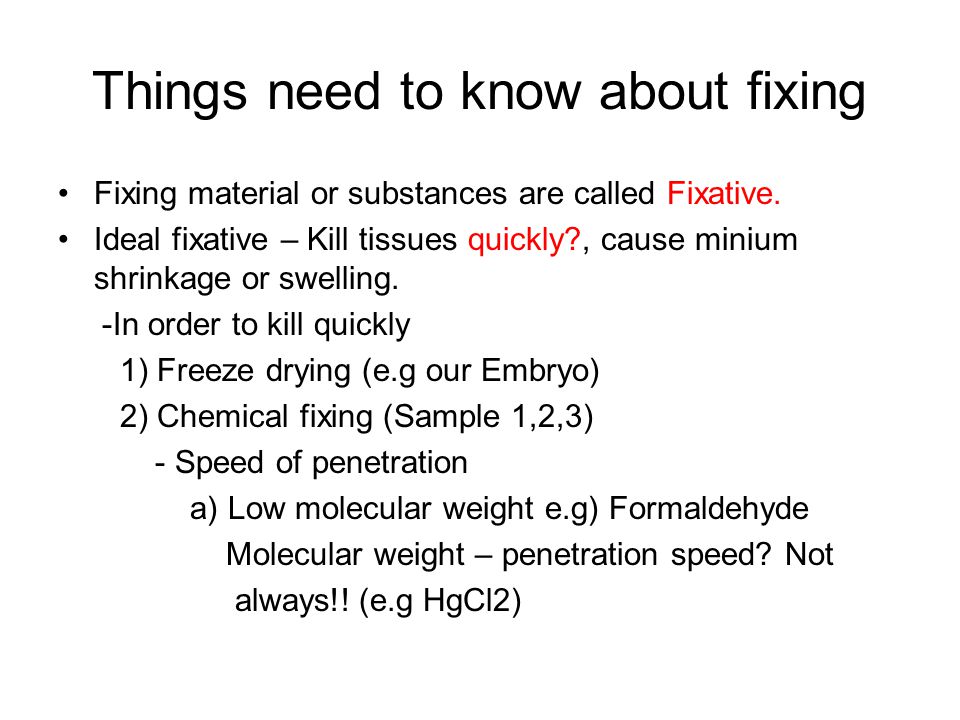 Things need to know about fixing

• Fixing material or substances are called Fixative.
• Ideal fixative – Kill tissues quickly?, cause minium shrinkage or swelling.

-In order to kill quickly

1) Freeze drying (e.g our Embryo)

2) Chemical fixing (Sample 1,2,3)

- Speed of penetration

a) Low molecular weight e.g) Formaldehyde

Molecular weight – penetration speed? Not always!! (e.g HgCl2)